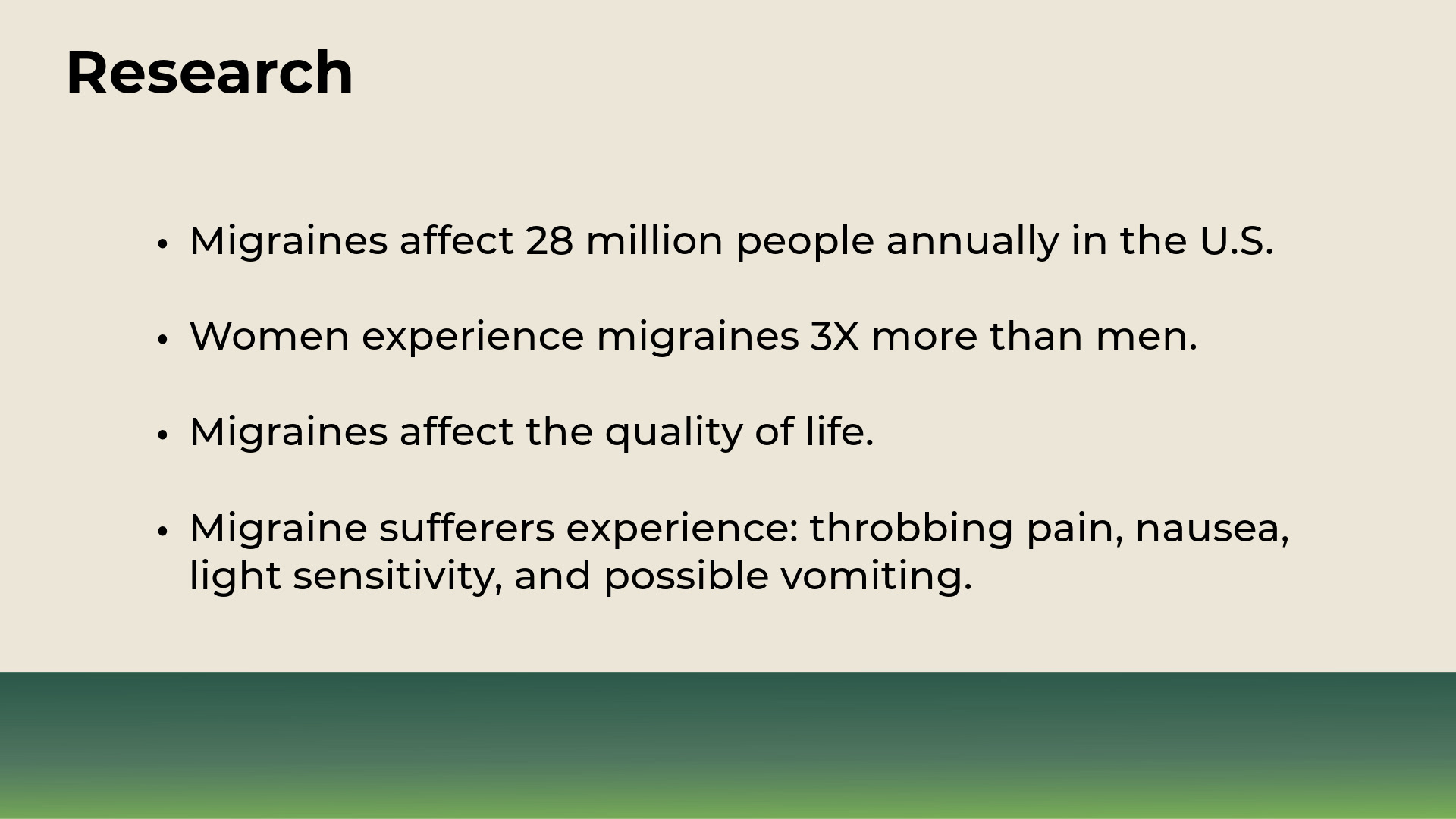 Research

• Migraines affect 28 million people annually in the U.S.

• Women experience migraines 3X more than men.

• Migraines affect the quality of life.

• Migraine sufferers experience: throbbing pain, nausea, light sensitivity, and possible vomiting.